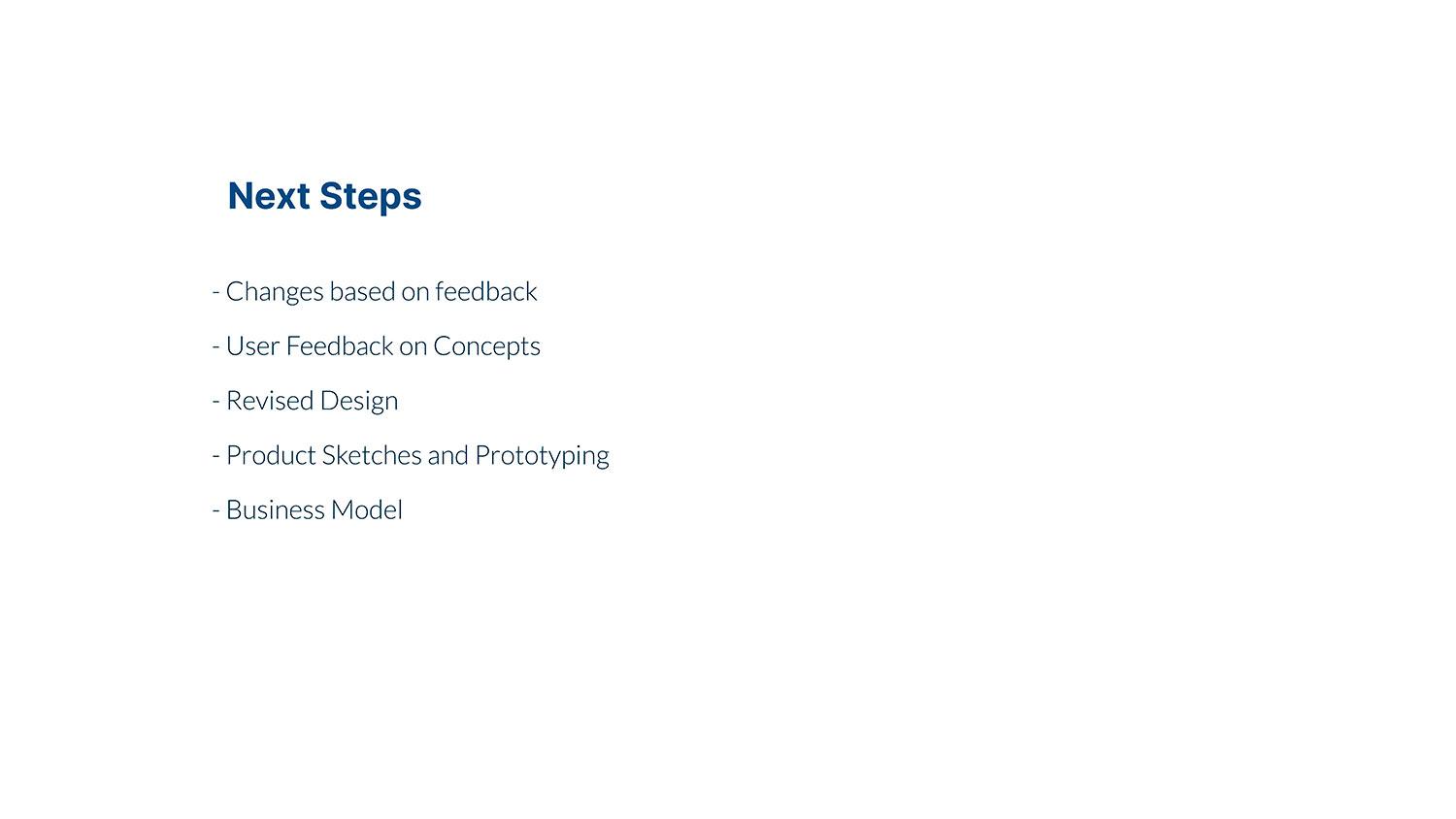 Next Steps

- Changes based on feedback

- User Feedback on Concepts

- Revised Design

- Product Sketches and Prototyping

- Business Model